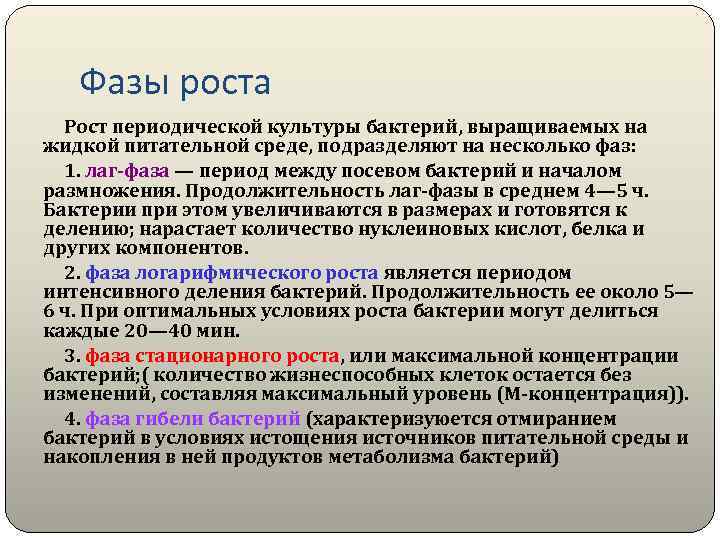 Фазы роста

Рост периодической культуры бактерий, выращиваемых на жидкой питательной среде, подразделяют на несколько фаз:

1. лаг-фаза — период между посевом бактерий и началом размножения. Продолжительность лаг-фазы в среднем 4—5 ч. Бактерии при этом увеличиваются в размерах и готовятся к делению; нарастает количество нуклеиновых кислот, белка и других компонентов.

2. фаза логарифмического роста является периодом интенсивного деления бактерий. Продолжительность ее около 5—6 ч. При оптимальных условиях роста бактерии могут делиться каждые 20—40 мин.

3. фаза стационарного роста, или максимальной концентрации бактерий;( количество жизнеспособных клеток остается без изменений, составляя максимальный уровень (М-концентрация)).

4. фаза гибели бактерий (характеризуется отмиранием бактерий в условиях истощения источников питательной среды и накопления в ней продуктов метаболизма бактерий)